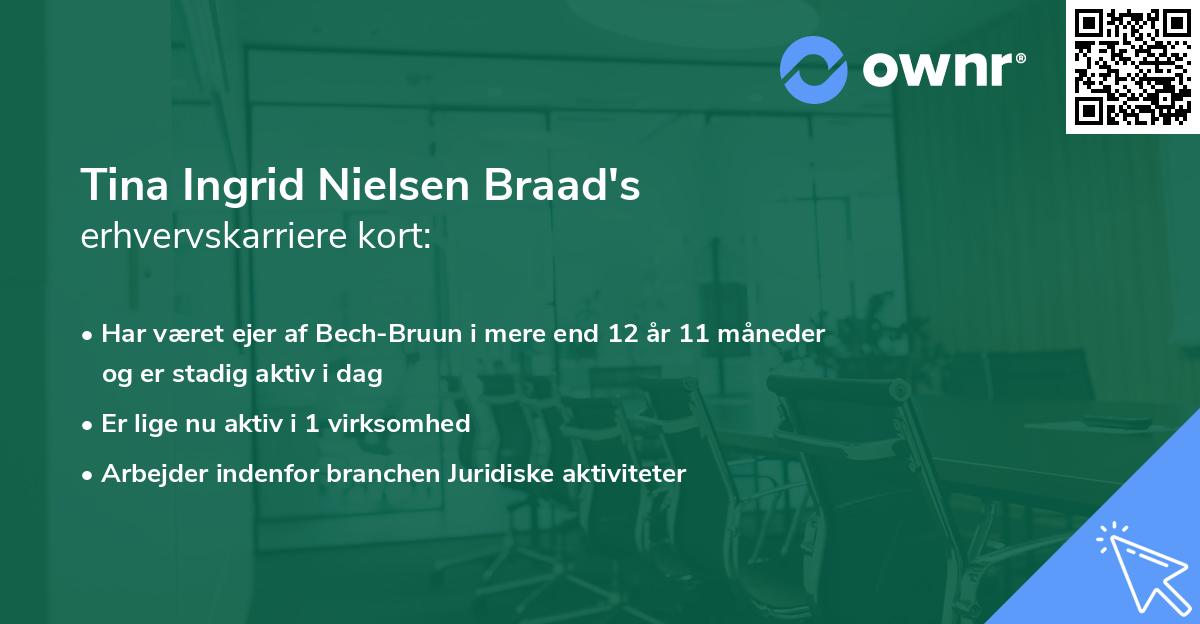 ownr®

Tina Ingrid Nielsen Braad's
erhvervskarriere kort:

• Har været ejer af Bech-Bruun i mere end 12 år 11 måneder og er stadig aktiv i dag
• Er lige nu aktiv i 1 virksomhed
• Arbejder indenfor branchen Juridiske aktiviteter